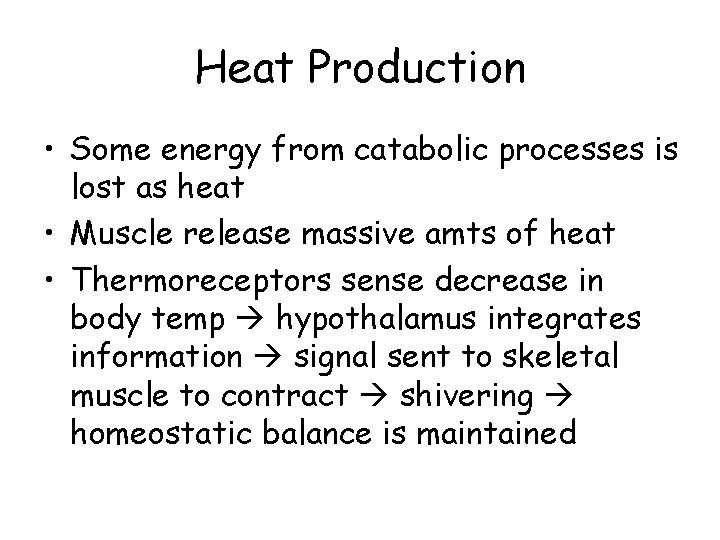 Heat Production

• Some energy from catabolic processes is lost as heat
• Muscle release massive amts of heat
• Thermoreceptors sense decrease in body temp → hypothalamus integrates information → signal sent to skeletal muscle to contract → shivering → homeostatic balance is maintained